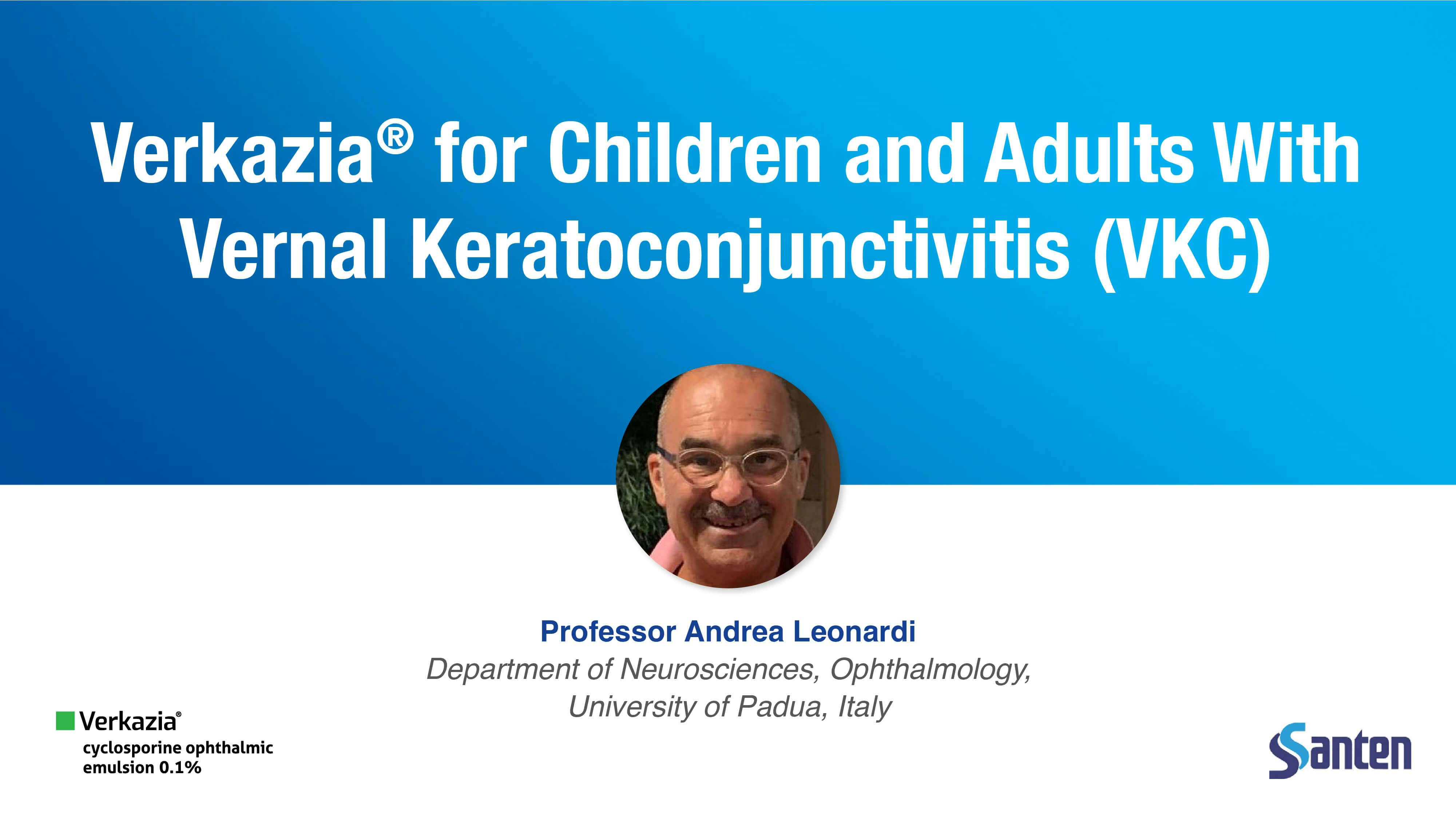 Verkazia® for Children and Adults With Vernal Keratoconjunctivitis (VKC)

Professor Andrea Leonardi
Department of Neurosciences, Ophthalmology, University of Padua, Italy

Verkazia®
cyclosporine ophthalmic emulsion 0.1%

Santen